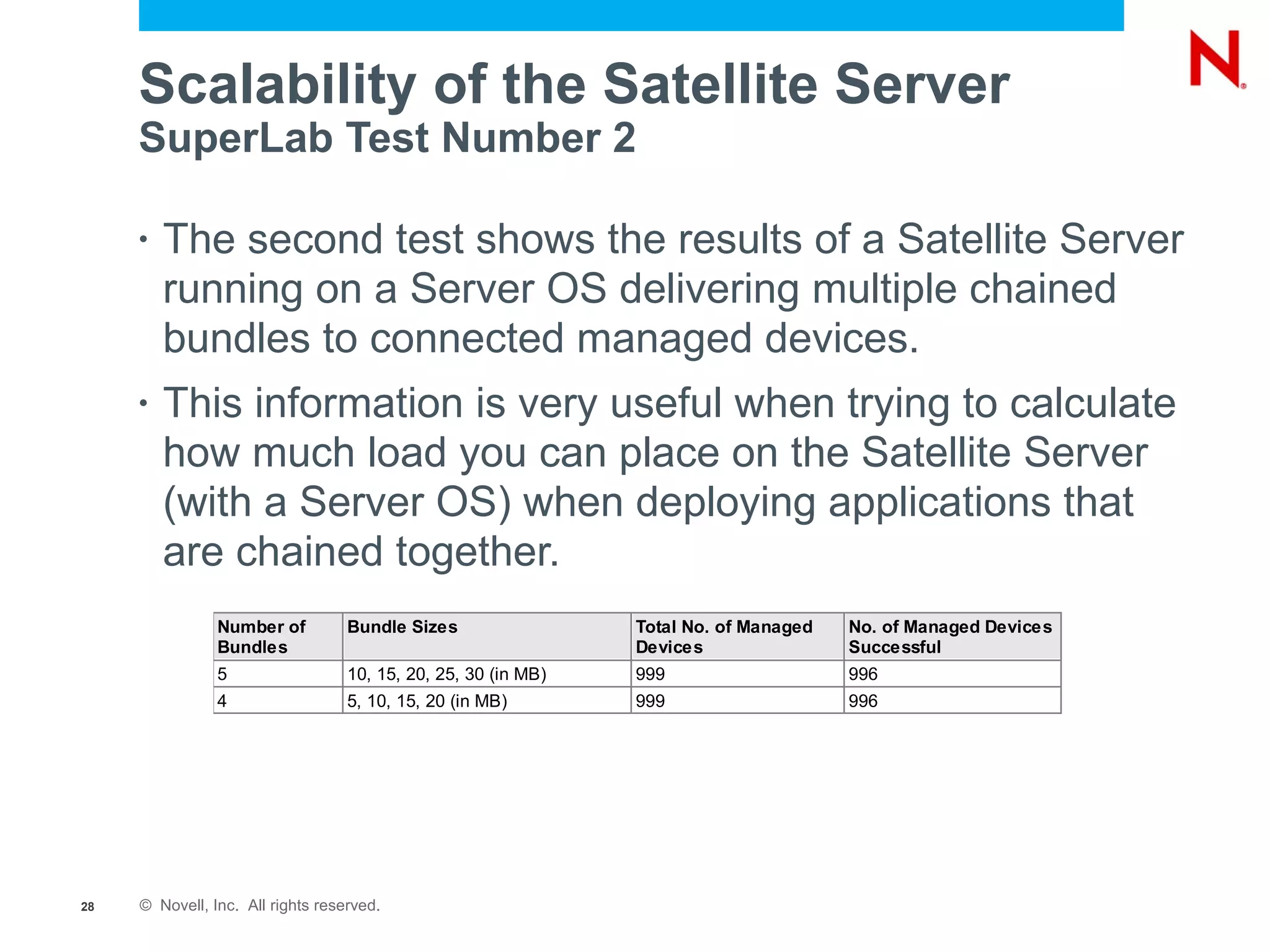 N

Scalability of the Satellite Server
SuperLab Test Number 2

• The second test shows the results of a Satellite Server running on a Server OS delivering multiple chained bundles to connected managed devices.

• This information is very useful when trying to calculate how much load you can place on the Satellite Server (with a Server OS) when deploying applications that are chained together.

| Number of Bundles | Bundle Sizes | Total No. of Managed Devices | No. of Managed Devices Successful |
|---|---|---|---|
| 5 | 10, 15, 20, 25, 30 (in MB) | 999 | 996 |
| 4 | 5, 10, 15, 20 (in MB) | 999 | 996 |

28 © Novell, Inc. All rights reserved.